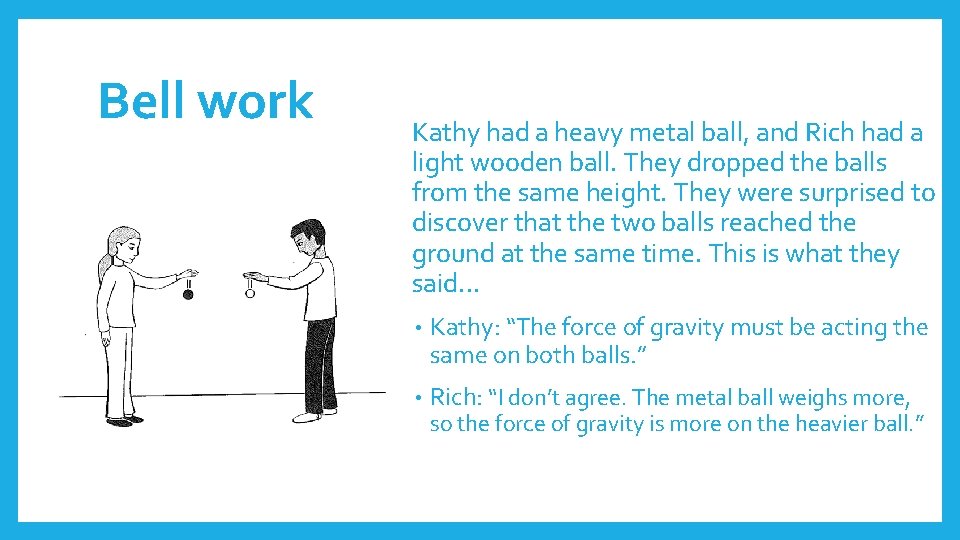 Bell work

Kathy had a heavy metal ball, and Rich had a light wooden ball. They dropped the balls from the same height. They were surprised to discover that the two balls reached the ground at the same time. This is what they said…

• Kathy: “The force of gravity must be acting the same on both balls.”

• Rich: “I don’t agree. The metal ball weighs more, so the force of gravity is more on the heavier ball.”